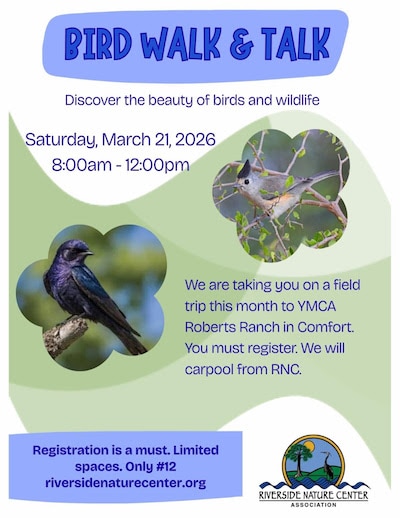 BIRD WALK & TALK

Discover the beauty of birds and wildlife

Saturday, March 21, 2026
8:00am - 12:00pm

We are taking you on a field trip this month to YMCA Roberts Ranch in Comfort. You must register. We will carpool from RNC.

Registration is a must. Limited spaces. Only #12
riversidenaturecenter.org

RIVERSIDE NATURE CENTER
ASSOCIATION